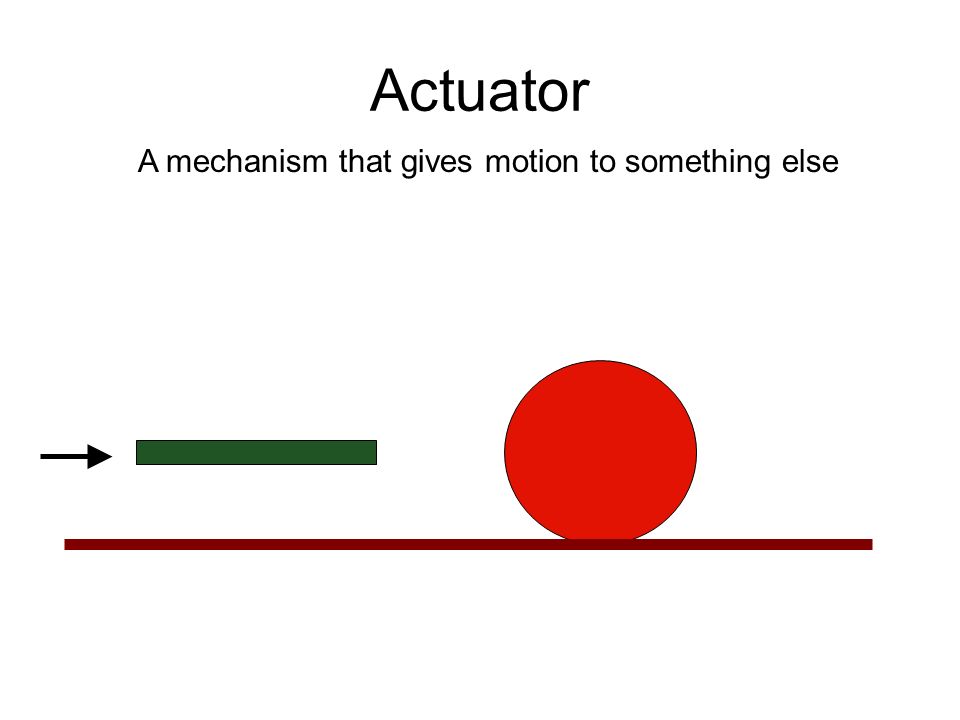 Actuator

A mechanism that gives motion to something else